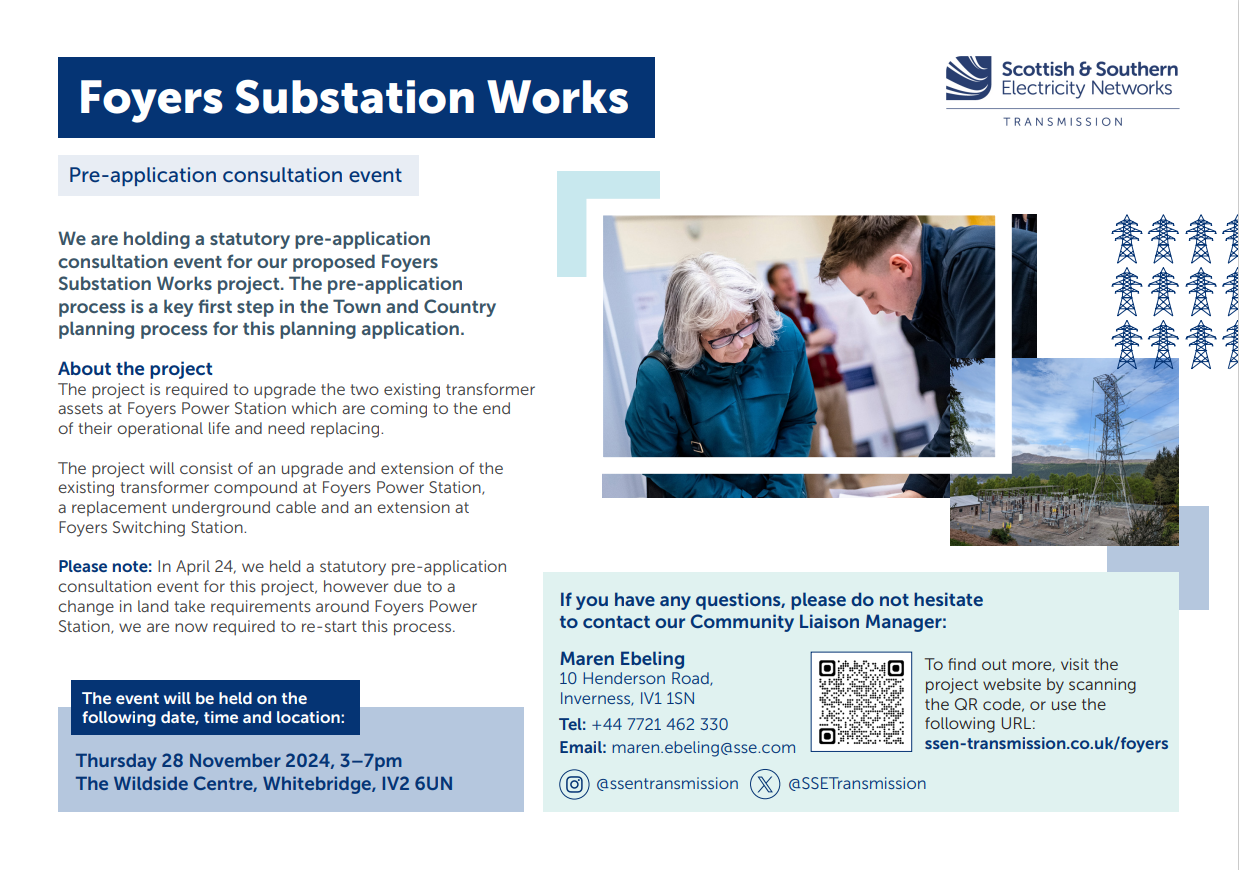 Foyers Substation Works

Scottish & Southern Electricity Networks
TRANSMISSION

Pre-application consultation event

We are holding a statutory pre-application consultation event for our proposed Foyers Substation Works project. The pre-application process is a key first step in the Town and Country planning process for this planning application.

About the project
The project is required to upgrade the two existing transformer assets at Foyers Power Station which are coming to the end of their operational life and need replacing.

The project will consist of an upgrade and extension of the existing transformer compound at Foyers Power Station, a replacement underground cable and an extension at Foyers Switching Station.

Please note: In April 24, we held a statutory pre-application consultation event for this project, however due to a change in land take requirements around Foyers Power Station, we are now required to re-start this process.

The event will be held on the following date, time and location:

Thursday 28 November 2024, 3–7pm
The Wildside Centre, Whitebridge, IV2 6UN

If you have any questions, please do not hesitate to contact our Community Liaison Manager:

Maren Ebeling
10 Henderson Road, Inverness, IV1 1SN
Tel: +44 7721 462 330
Email: maren.ebeling@sse.com

To find out more, visit the project website by scanning the QR code, or use the following URL:
ssen-transmission.co.uk/foyers

@ssentransmission
@SSETransmission